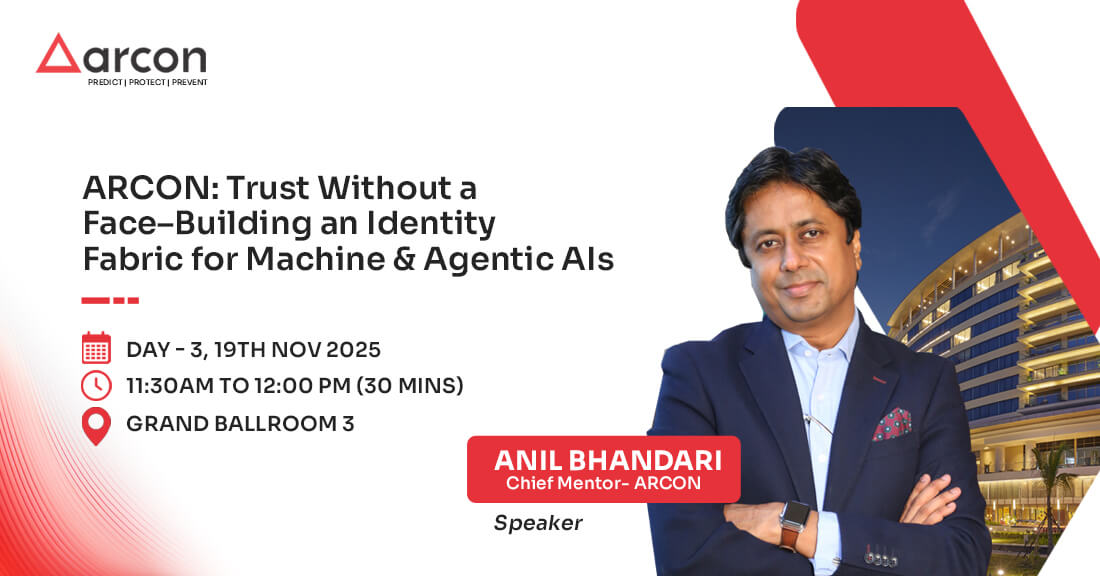 ARCON
PREDICT | PROTECT | PREVENT

ARCON: Trust Without a Face–Building an Identity Fabric for Machine & Agentic AIs

DAY - 3, 19TH NOV 2025
11:30AM TO 12:00 PM (30 MINS)
GRAND BALLROOM 3

ANIL BHANDARI
Chief Mentor- ARCON
Speaker